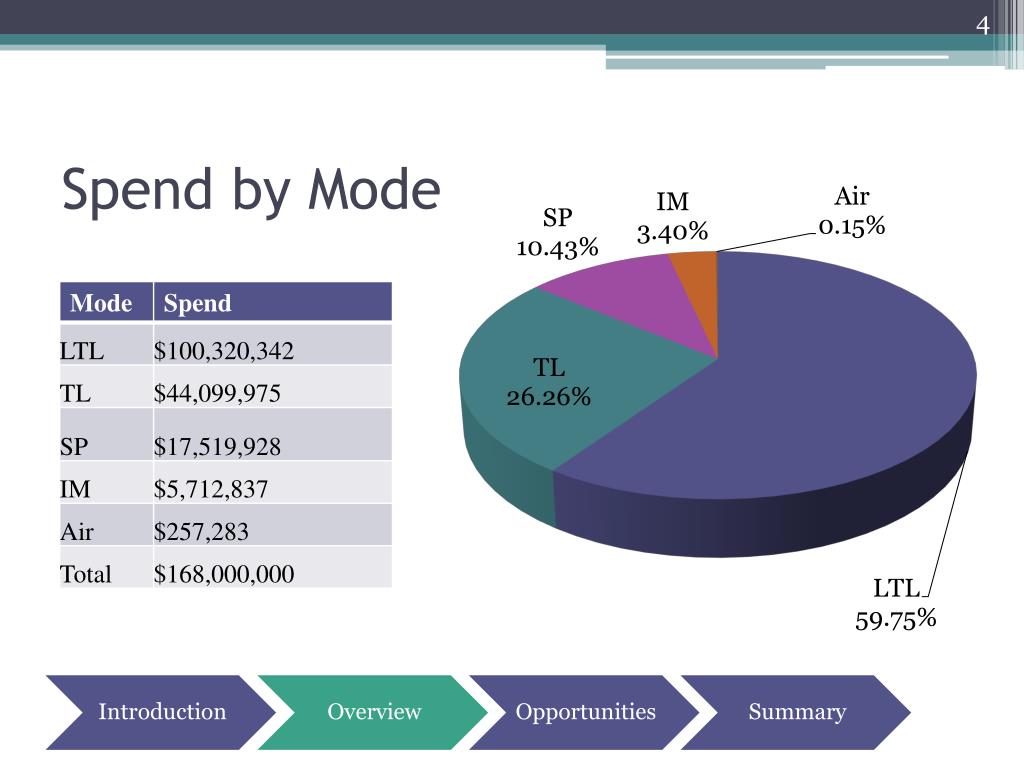 4

Spend by Mode

| Mode | Spend |
|---|---|
| LTL | \$100,320,342 |
| TL | \$44,099,975 |
| SP | \$17,519,928 |
| IM | \$5,712,837 |
| Air | \$257,283 |
| Total | \$168,000,000 |

SP
10.43%

IM
3.40%

Air
0.15%

TL
26.26%

LTL
59.75%

Introduction

Overview

Opportunities

Summary